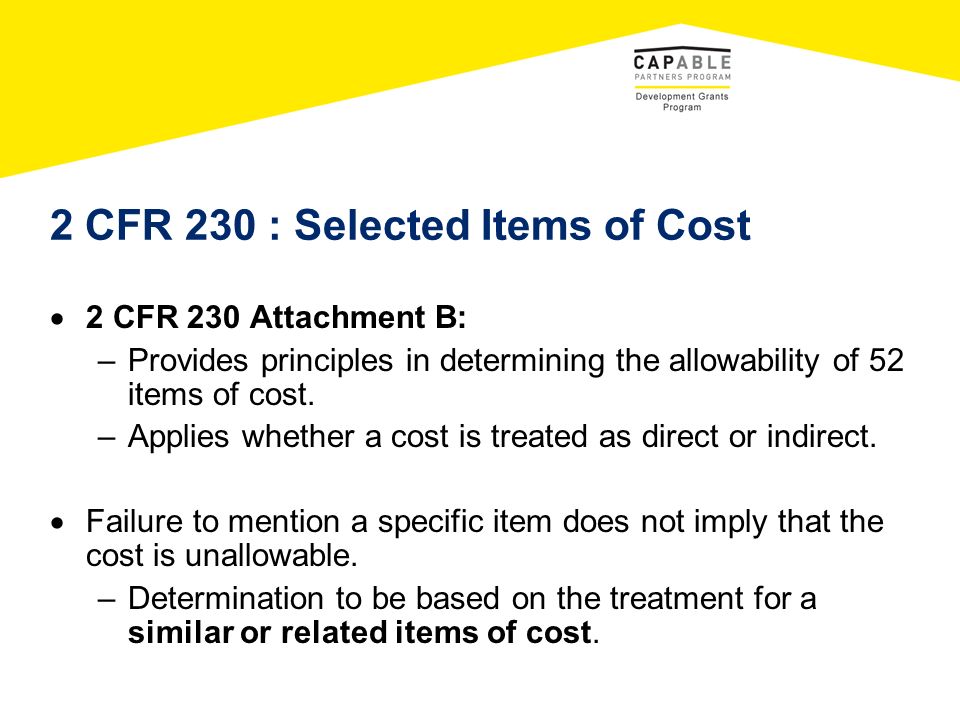 CAPABLE
PARTNERS PROGRAM
Development Grants Program

2 CFR 230 : Selected Items of Cost

• 2 CFR 230 Attachment B:
– Provides principles in determining the allowability of 52 items of cost.
– Applies whether a cost is treated as direct or indirect.

• Failure to mention a specific item does not imply that the cost is unallowable.
– Determination to be based on the treatment for a similar or related items of cost.